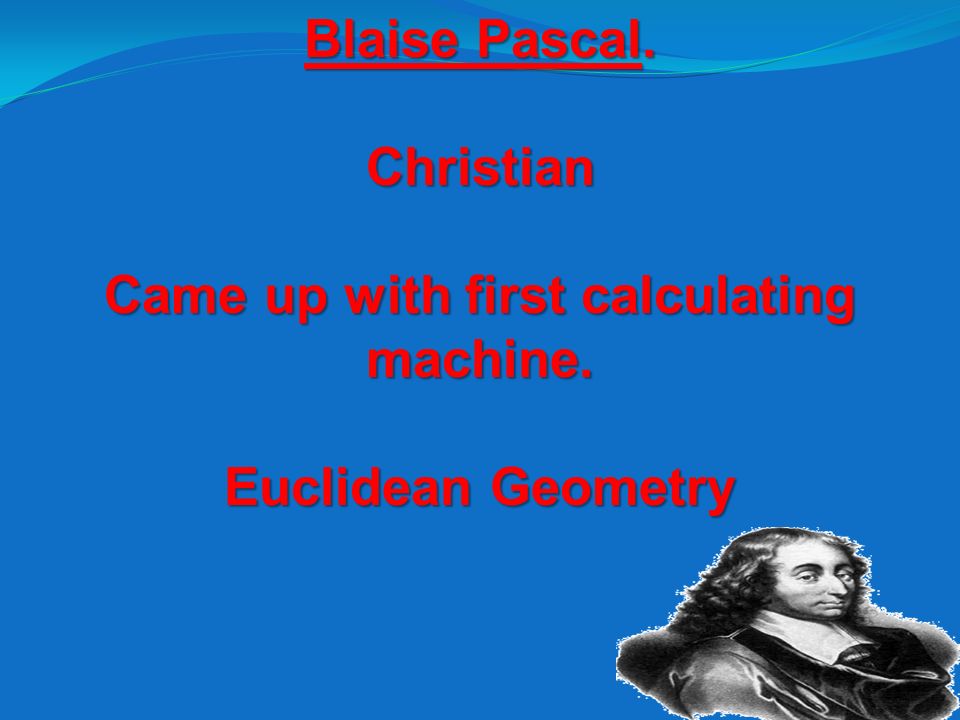 Blaise Pascal.

Christian

Came up with first calculating machine.

Euclidean Geometry